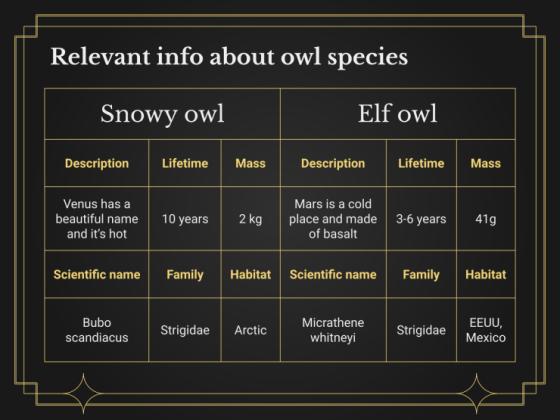 Relevant info about owl species

| Snowy owl | | | Elf owl | | |
|---|---|---|---|---|---|
| Description | Lifetime | Mass | Description | Lifetime | Mass |
| Venus has a beautiful name and it's hot | 10 years | 2 kg | Mars is a cold place and made of basalt | 3-6 years | 41g |
| Scientific name | Family | Habitat | Scientific name | Family | Habitat |
| Bubo scandiacus | Strigidae | Arctic | Micrathene whitneyi | Strigidae | EEUU, Mexico |